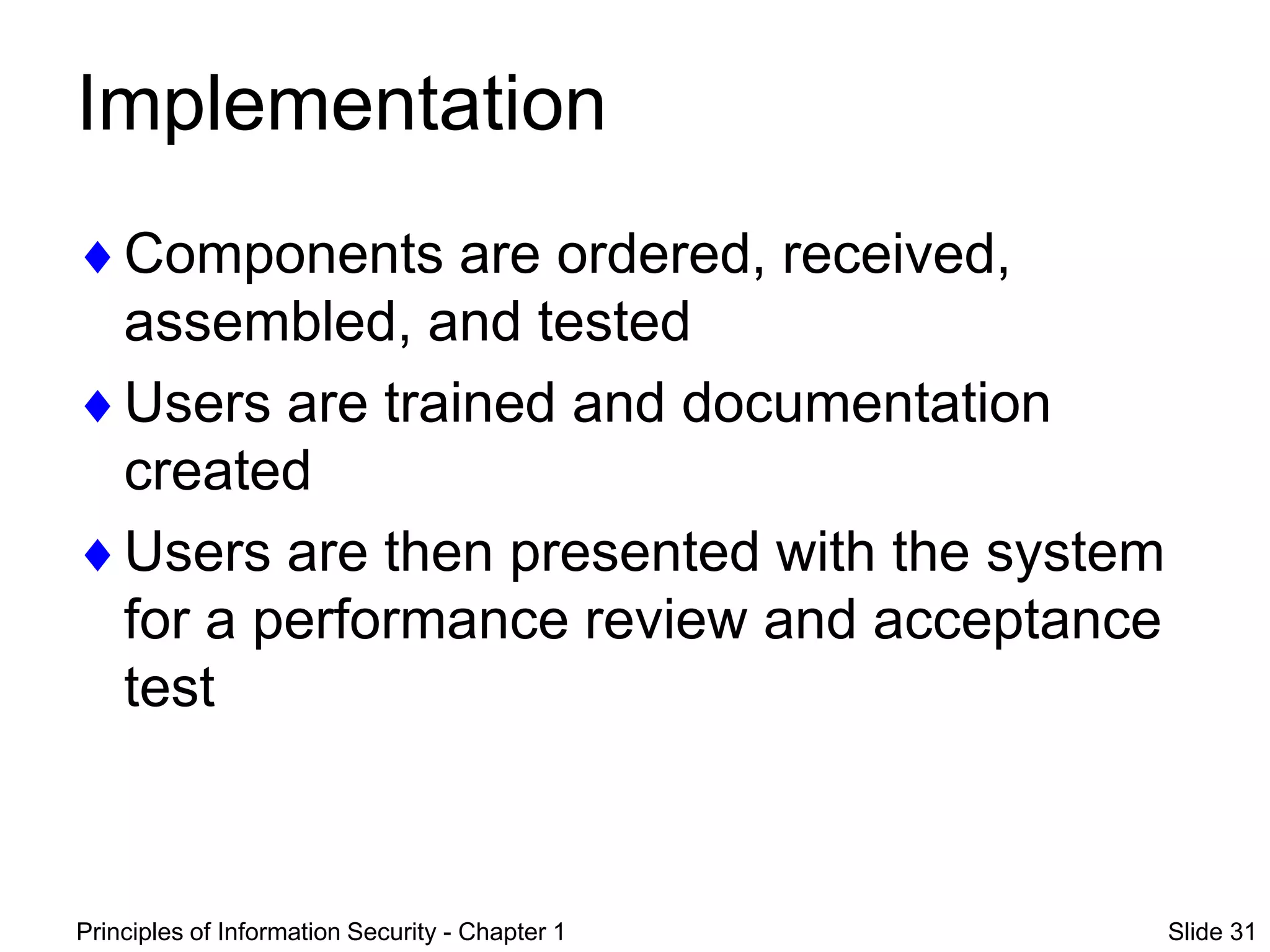 Implementation

♦ Components are ordered, received, assembled, and tested

♦ Users are trained and documentation created

♦ Users are then presented with the system for a performance review and acceptance test

Principles of Information Security - Chapter 1

Slide 31